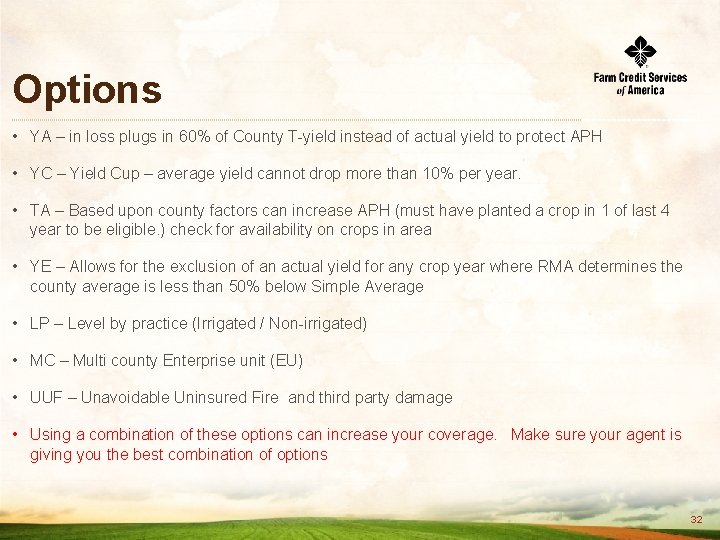 Options

Farm Credit Services of America

• YA – in loss plugs in 60% of County T-yield instead of actual yield to protect APH

• YC – Yield Cup – average yield cannot drop more than 10% per year.

• TA – Based upon county factors can increase APH (must have planted a crop in 1 of last 4 year to be eligible.) check for availability on crops in area

• YE – Allows for the exclusion of an actual yield for any crop year where RMA determines the county average is less than 50% below Simple Average

• LP – Level by practice (Irrigated / Non-irrigated)

• MC – Multi county Enterprise unit (EU)

• UUF – Unavoidable Uninsured Fire and third party damage

• Using a combination of these options can increase your coverage. Make sure your agent is giving you the best combination of options

32